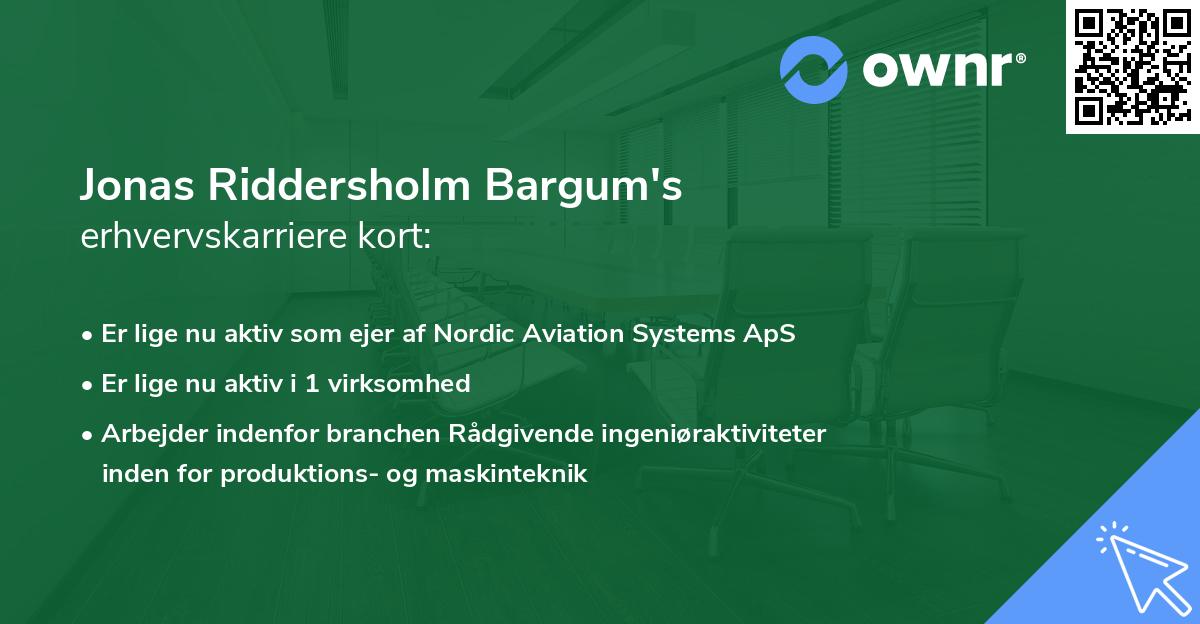 ownr®

Jonas Riddersholm Bargum's
erhvervskarriere kort:

• Er lige nu aktiv som ejer af Nordic Aviation Systems ApS
• Er lige nu aktiv i 1 virksomhed
• Arbejder indenfor branchen Rådgivende ingeniøraktiviteter inden for produktions- og maskinteknik